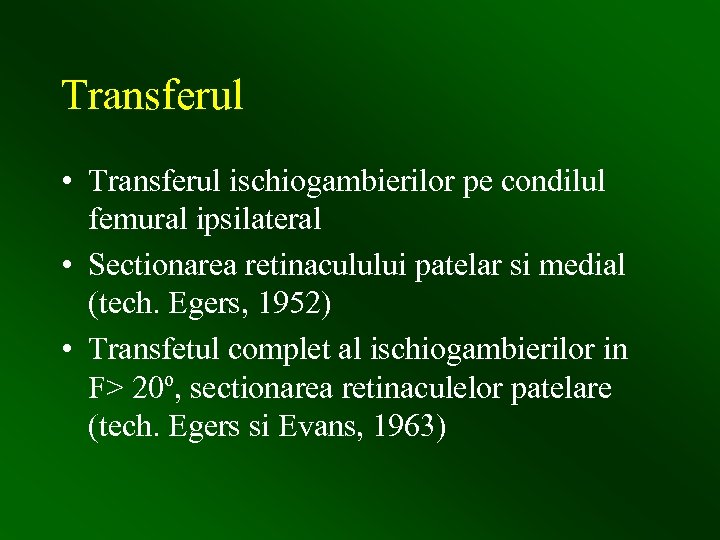 Transferul

• Transferul ischiogambierilor pe condilul femural ipsilateral
• Sectionarea retinaculului patelar si medial (tech. Egers, 1952)
• Transfetul complet al ischiogambierilor in F> 20º, sectionarea retinaculelor patelare (tech. Egers si Evans, 1963)